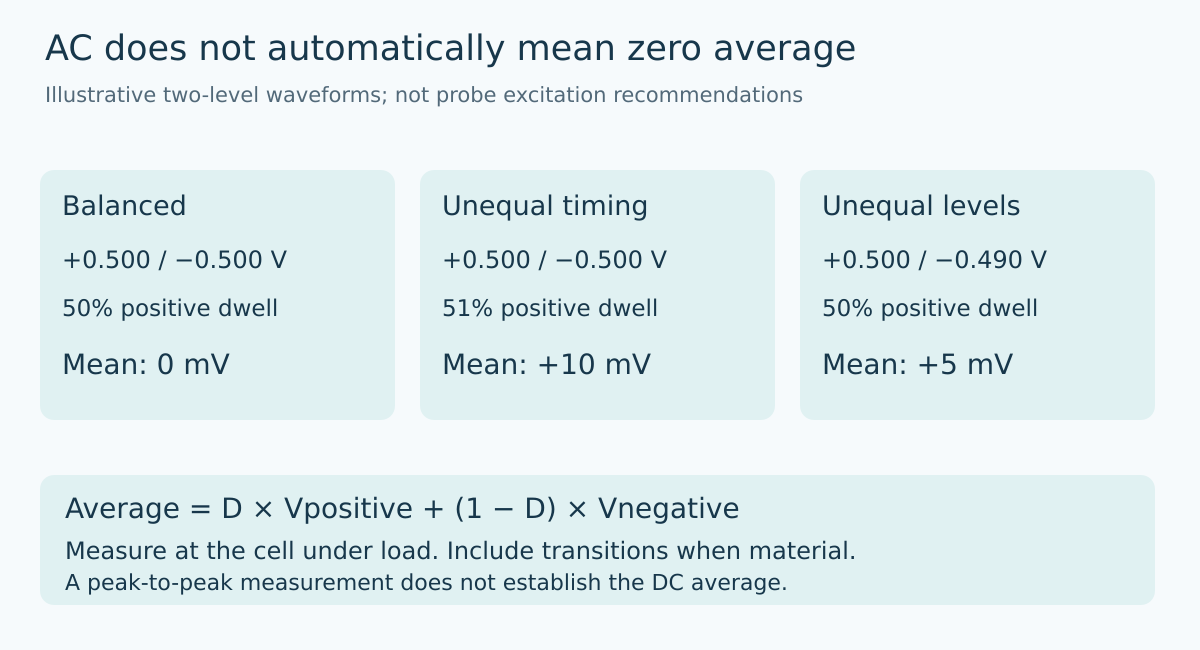 AC does not automatically mean zero average

Illustrative two-level waveforms; not probe excitation recommendations

Balanced

+0.500 / −0.500 V

50% positive dwell

Mean: 0 mV

Unequal timing

+0.500 / −0.500 V

51% positive dwell

Mean: +10 mV

Unequal levels

+0.500 / −0.490 V

50% positive dwell

Mean: +5 mV

Average = D × Vpositive + (1 − D) × Vnegative

Measure at the cell under load. Include transitions when material.

A peak-to-peak measurement does not establish the DC average.